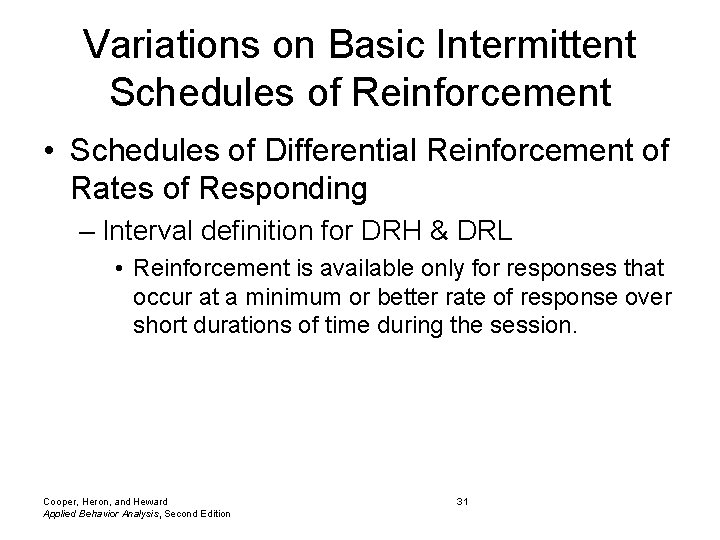 Variations on Basic Intermittent Schedules of Reinforcement

• Schedules of Differential Reinforcement of Rates of Responding

– Interval definition for DRH & DRL

• Reinforcement is available only for responses that occur at a minimum or better rate of response over short durations of time during the session.

Cooper, Heron, and Heward
Applied Behavior Analysis, Second Edition

31